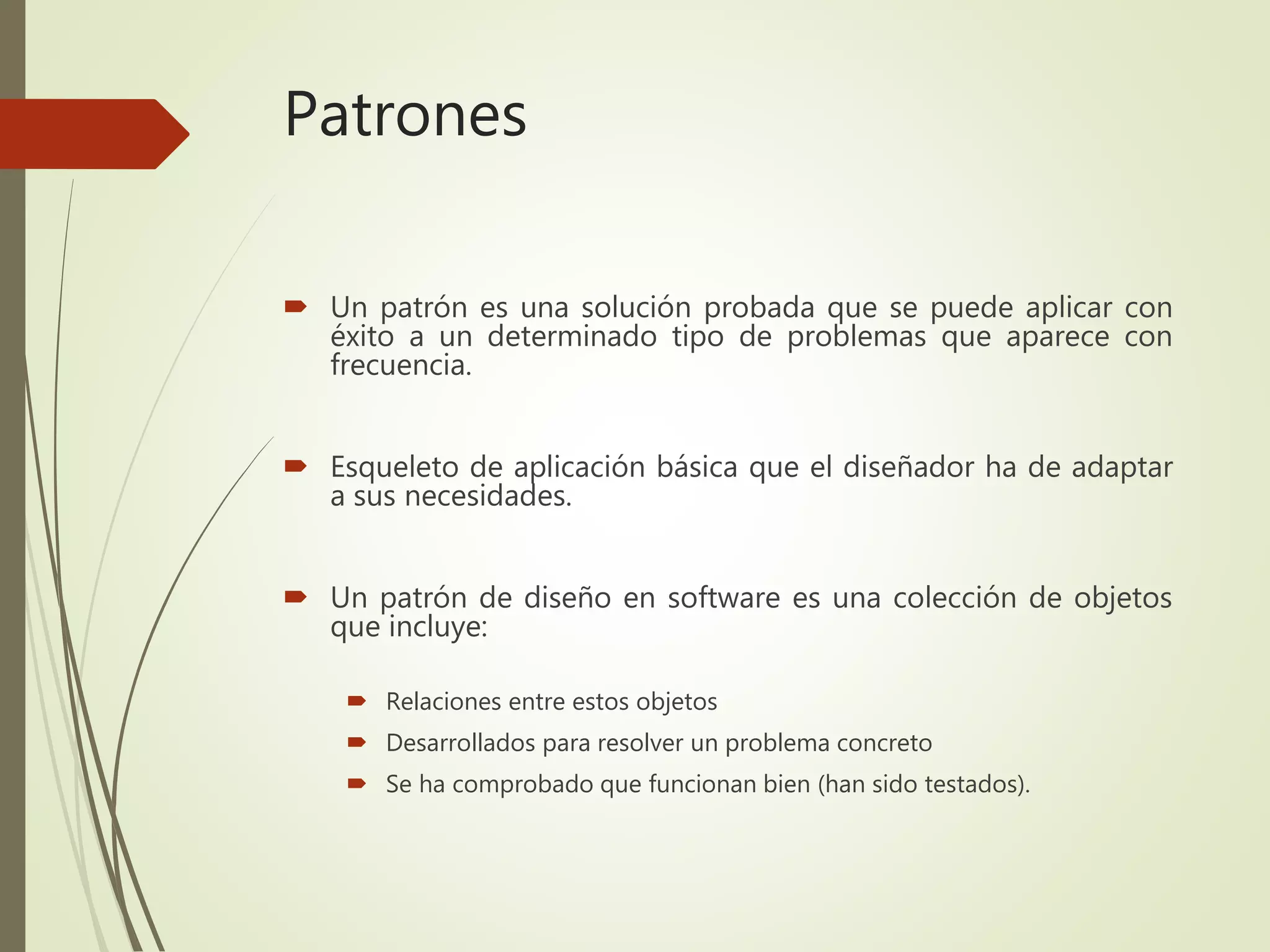 Patrones

Un patrón es una solución probada que se puede aplicar con éxito a un determinado tipo de problemas que aparece con frecuencia.

Esqueleto de aplicación básica que el diseñador ha de adaptar a sus necesidades.

Un patrón de diseño en software es una colección de objetos que incluye:

Relaciones entre estos objetos

Desarrollados para resolver un problema concreto

Se ha comprobado que funcionan bien (han sido testados).